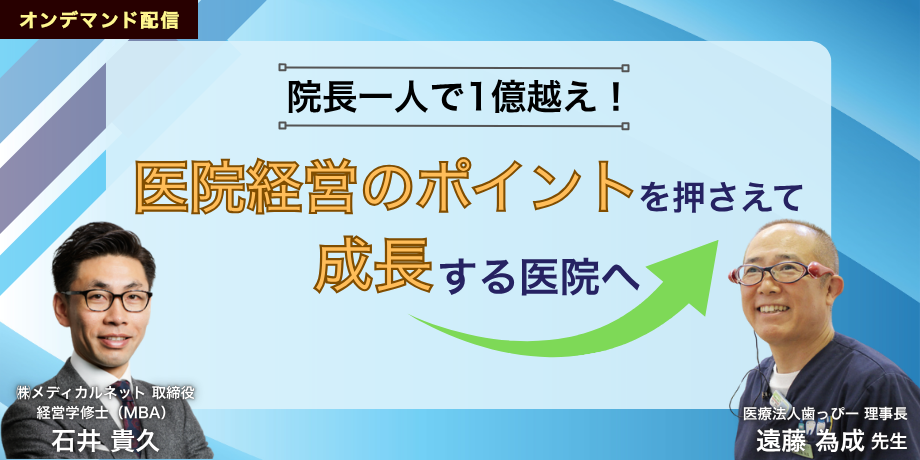 オンデマンド配信

院長一人で1億越え！

医院経営のポイントを押さえて
成長する医院へ

㈱メディカルネット 取締役
経営学修士（MBA）
石井 貴久

医療法人歯っぴー 理事長
遠藤 為成 先生